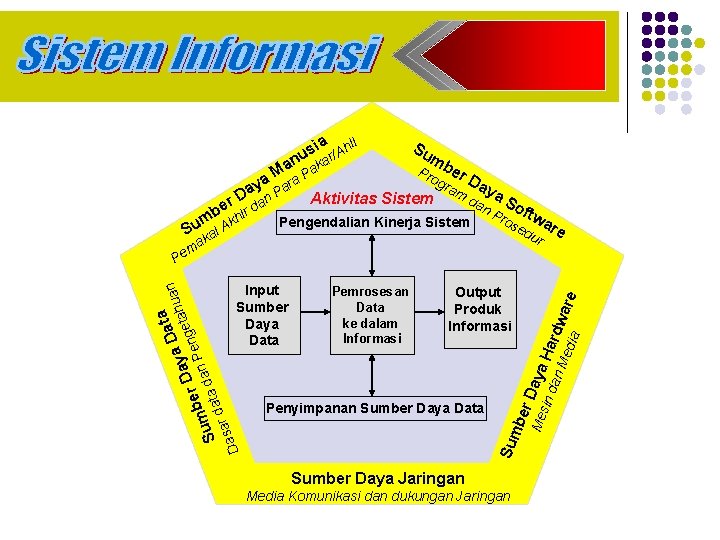 Sistem Informasi

Sumber Daya Manusia
Pemakai Akhir dan Para Pakar/Ahli

Sumber Daya Software
Program dan Prosedur

Aktivitas Sistem

Pengendalian Kinerja Sistem

Input Sumber Daya Data

Pemrosesan Data ke dalam Informasi

Output Produk Informasi

Penyimpanan Sumber Daya Data

Sumber Daya Data
Dasar data dan Pengetahuan

Sumber Daya Hardware
Mesin dan Media

Sumber Daya Jaringan
Media Komunikasi dan dukungan Jaringan